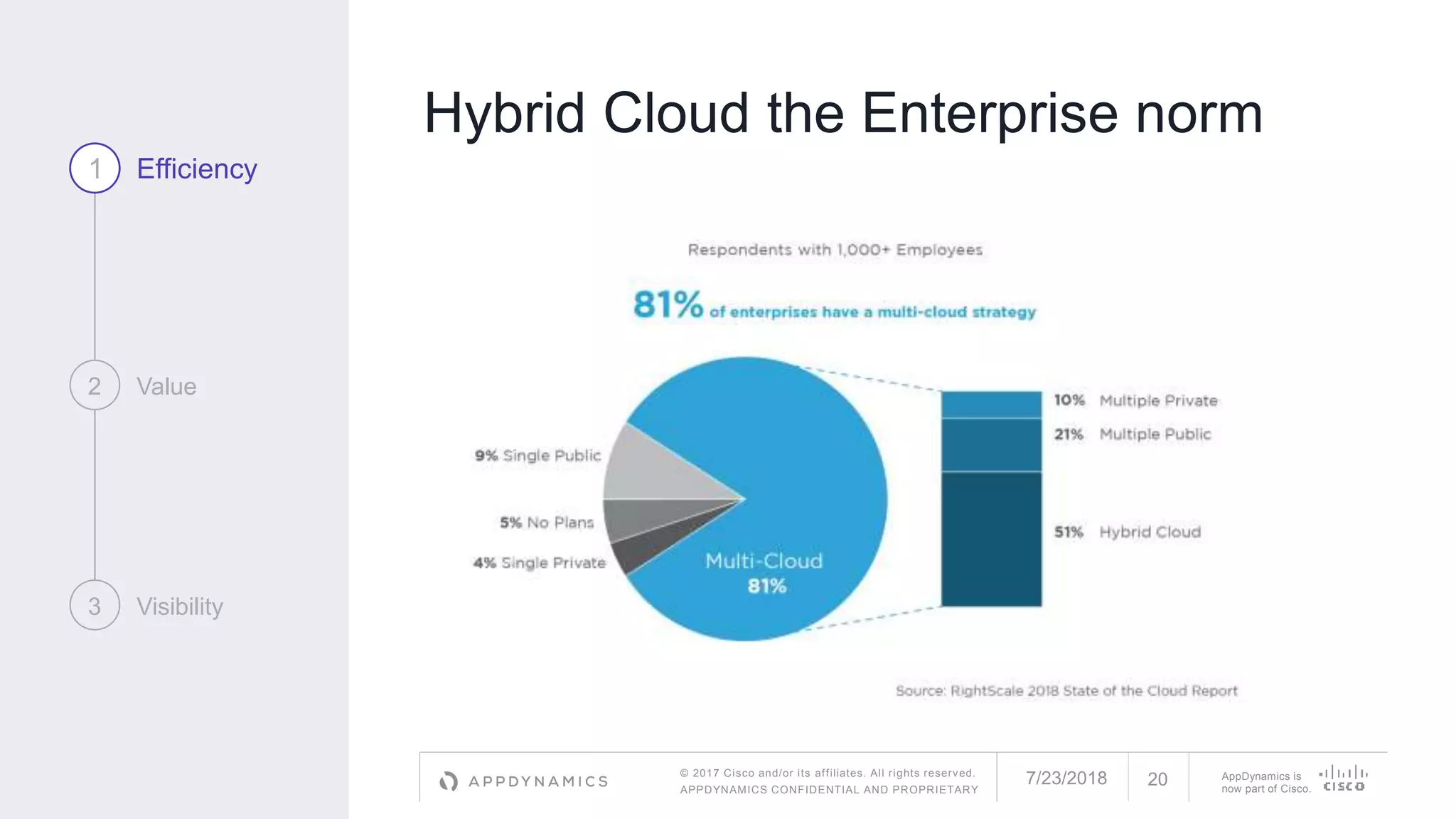 1 Efficiency

2 Value

3 Visibility

Hybrid Cloud the Enterprise norm

Respondents with 1,000+ Employees

81% of enterprises have a multi-cloud strategy

9% Single Public

5% No Plans

4% Single Private

Multi-Cloud 81%

10% Multiple Private

21% Multiple Public

51% Hybrid Cloud

Source: RightScale 2018 State of the Cloud Report

APPDYNAMICS

© 2017 Cisco and/or its affiliates. All rights reserved. APPDYNAMICS CONFIDENTIAL AND PROPRIETARY

7/23/2018

20

AppDynamics is now part of Cisco.

CISCO